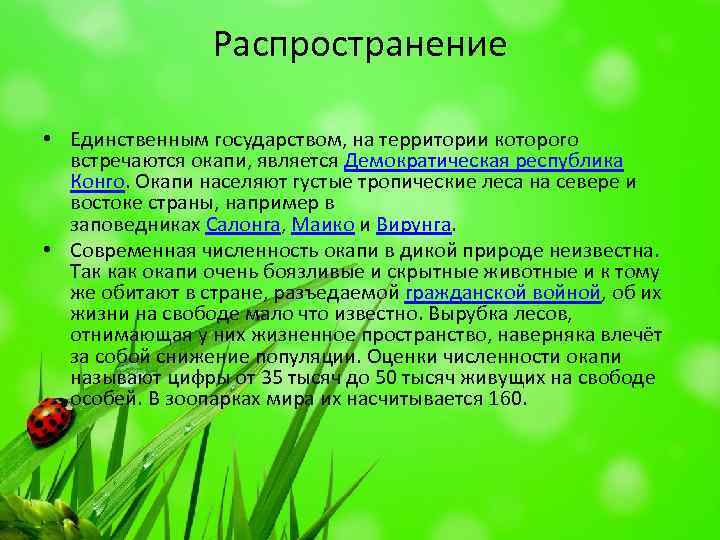 Распространение

• Единственным государством, на территории которого встречаются окапи, является Демократическая республика Конго. Окапи населяют густые тропические леса на севере и востоке страны, например в заповедниках Салонга, Маико и Вирунга.

• Современная численность окапи в дикой природе неизвестна. Так как окапи очень боязливые и скрытные животные и к тому же обитают в стране, разъедаемой гражданской войной, об их жизни на свободе мало что известно. Вырубка лесов, отнимающая у них жизненное пространство, наверняка влечёт за собой снижение популяции. Оценки численности окапи называют цифры от 35 тысяч до 50 тысяч живущих на свободе особей. В зоопарках мира их насчитывается 160.